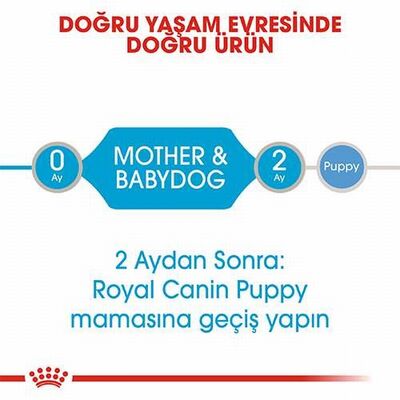 DOĞRU YAŞAM EVRESİNDE DOĞRU ÜRÜN

0 Ay

MOTHER & BABYDOG

2 Ay

Puppy

2 Aydan Sonra: Royal Canin Puppy mamasına geçiş yapın